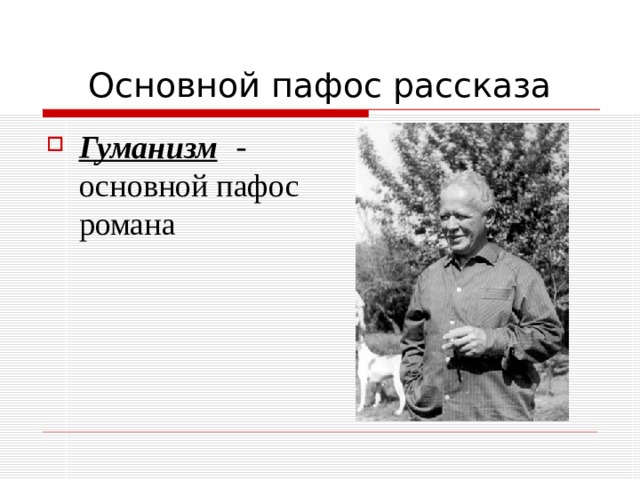 Основной пафос рассказа

Гуманизм - основной пафос романа